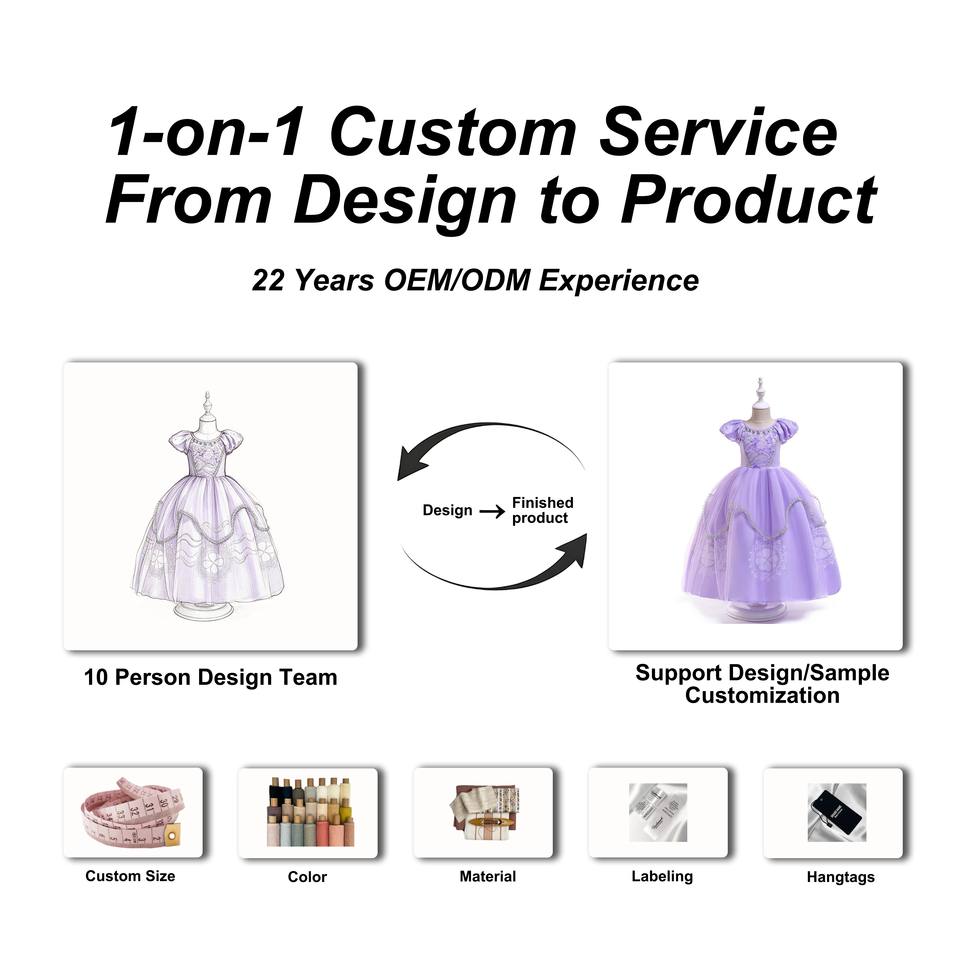 1-on-1 Custom Service From Design to Product

22 Years OEM/ODM Experience

Design → Finished product

10 Person Design Team

Support Design/Sample Customization

Custom Size

Color

Material

Labeling

Hangtags